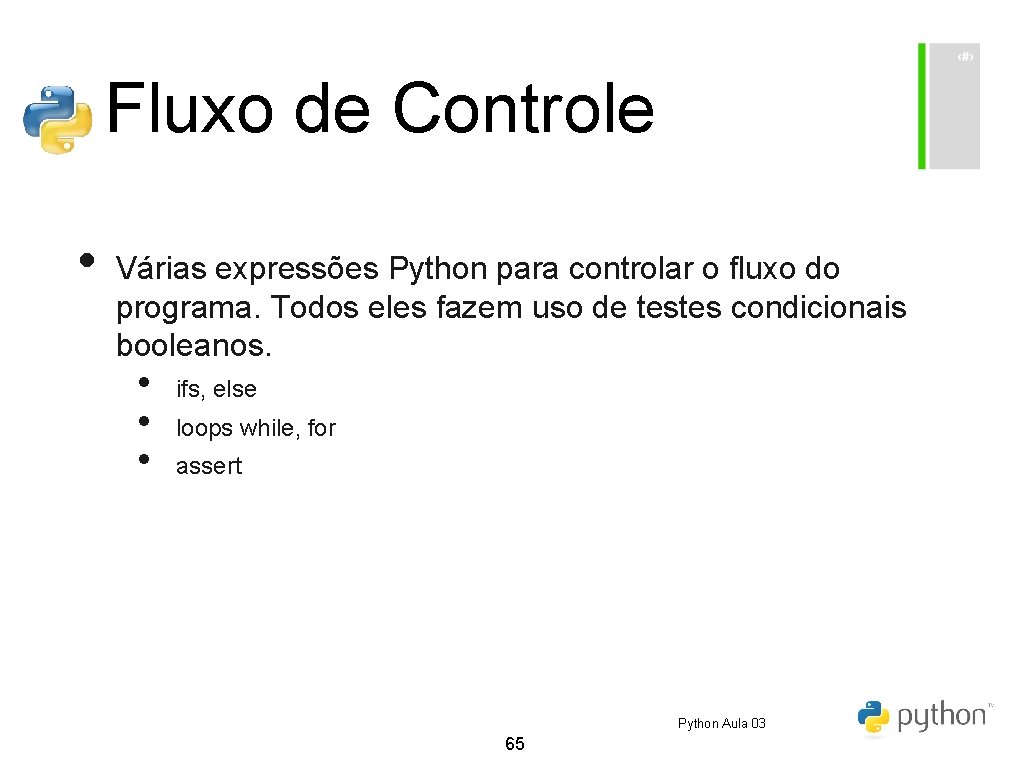 ‹#›

Fluxo de Controle

• Várias expressões Python para controlar o fluxo do programa. Todos eles fazem uso de testes condicionais booleanos.
  • ifs, else
  • loops while, for
  • assert

Python Aula 03

python™

65